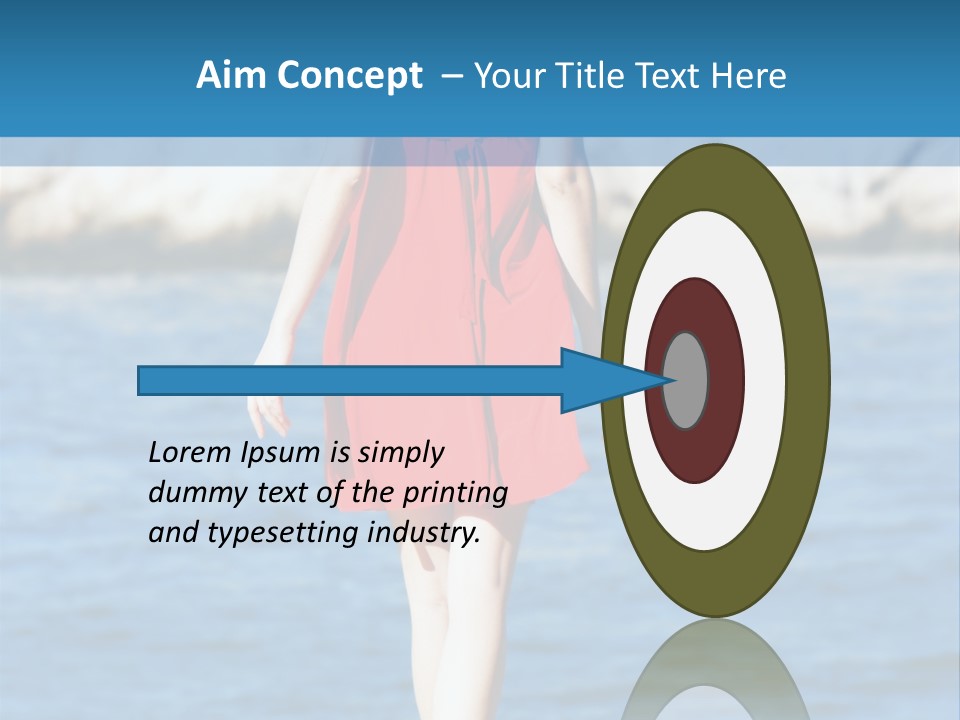 Aim Concept – Your Title Text Here

Lorem Ipsum is simply dummy text of the printing and typesetting industry.